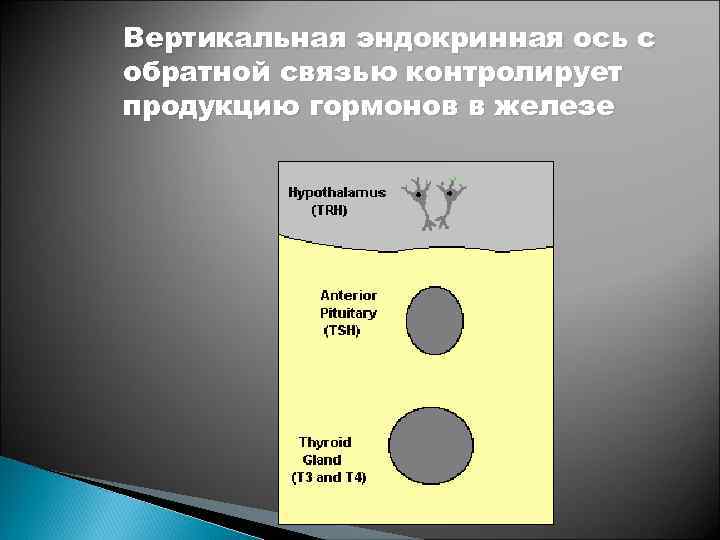 Вертикальная эндокринная ось с обратной связью контролирует продукцию гормонов в железе

Hypothalamus
(TRH)

Anterior
Pituitary
(TSH)

Thyroid
Gland
(T3 and T4)